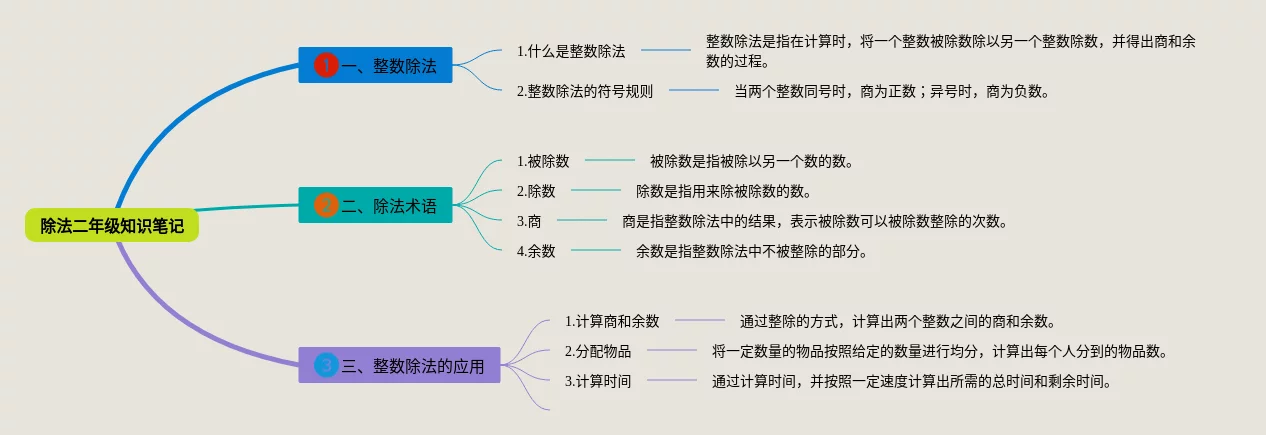 除法二年级知识笔记

1 一、整数除法

1.什么是整数除法 整数除法是指在计算时，将一个整数被除数除以另一个整数除数，并得出商和余数的过程。

2.整数除法的符号规则 当两个整数同号时，商为正数；异号时，商为负数。

2 二、除法术语

1.被除数 被除数是指被除以另一个数的数。

2.除数 除数是指用来除被除数的数。

3.商 商是指整数除法中的结果，表示被除数可以被除数整除的次数。

4.余数 余数是指整数除法中不被整除的部分。

3 三、整数除法的应用

1.计算商和余数 通过整除的方式，计算出两个整数之间的商和余数。

2.分配物品 将一定数量的物品按照给定的数量进行均分，计算出每个人分到的物品数。

3.计算时间 通过计算时间，并按照一定速度计算出所需的总时间和剩余时间。